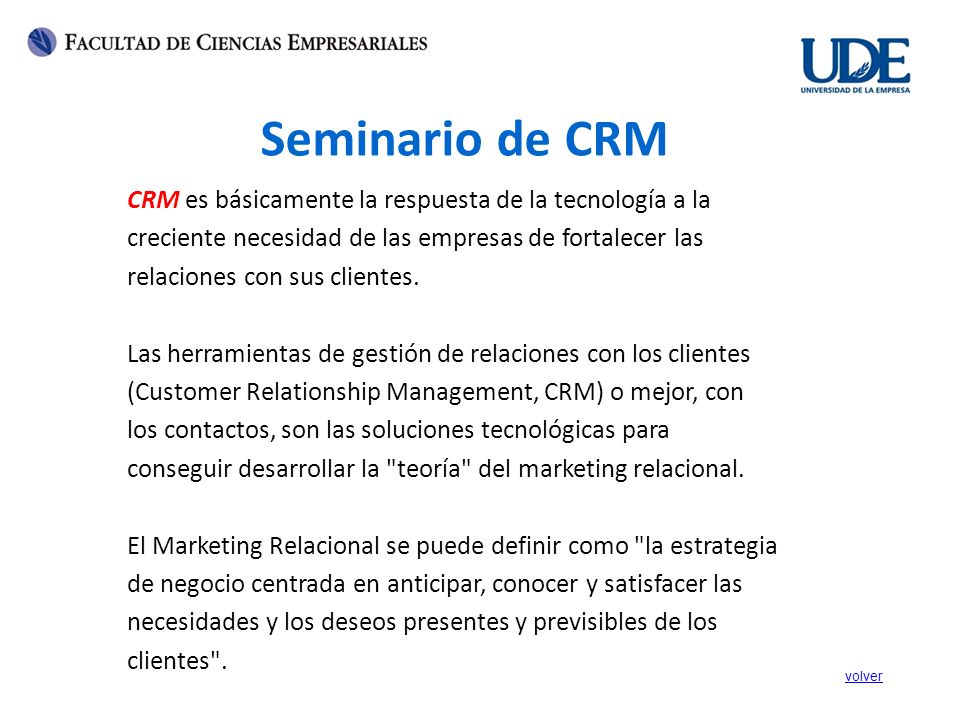 FACULTAD DE CIENCIAS EMPRESARIALES

UDE
UNIVERSIDAD DE LA EMPRESA

Seminario de CRM

CRM es básicamente la respuesta de la tecnología a la creciente necesidad de las empresas de fortalecer las relaciones con sus clientes.

Las herramientas de gestión de relaciones con los clientes (Customer Relationship Management, CRM) o mejor, con los contactos, son las soluciones tecnológicas para conseguir desarrollar la "teoría" del marketing relacional.

El Marketing Relacional se puede definir como "la estrategia de negocio centrada en anticipar, conocer y satisfacer las necesidades y los deseos presentes y previsibles de los clientes".

volver